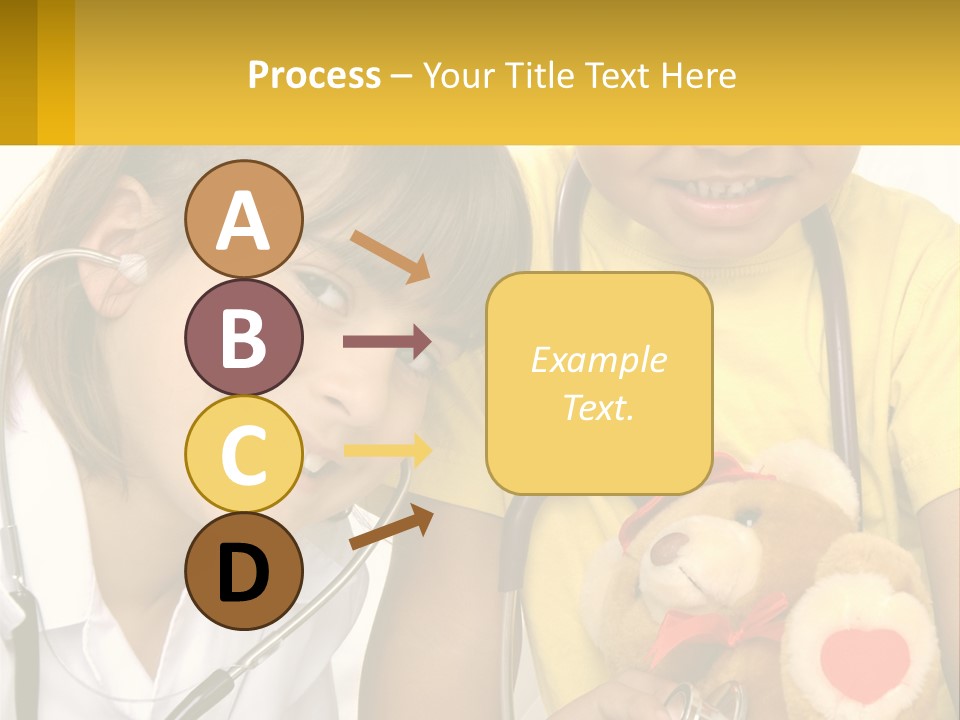 Process – Your Title Text Here

A

B

C

D

Example Text.